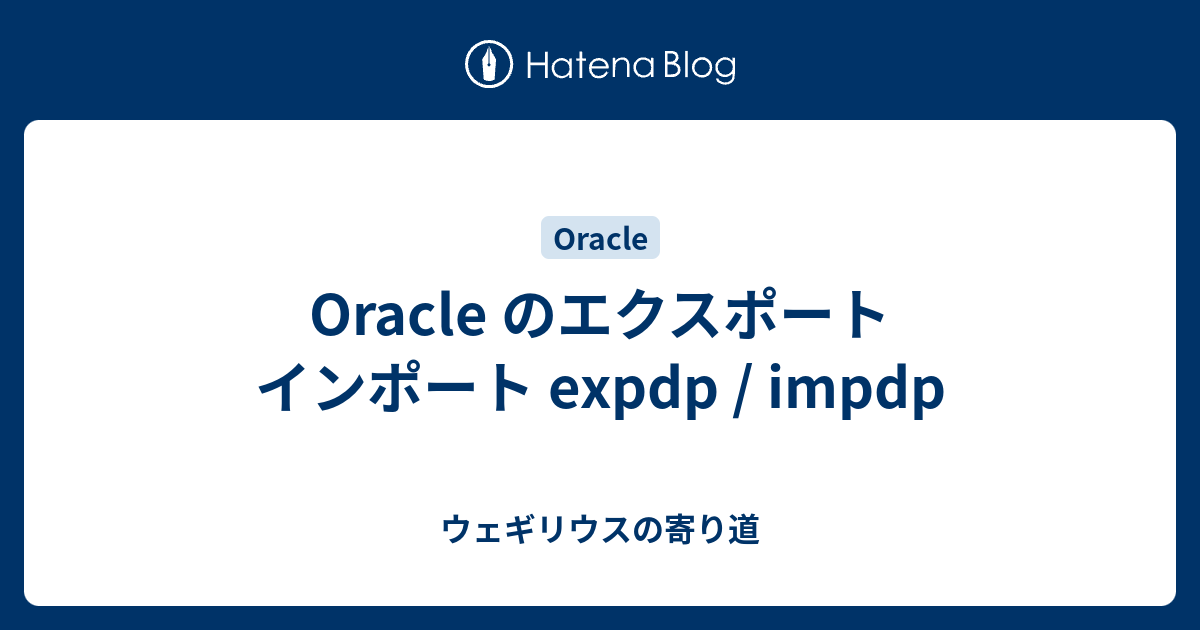 Hatena Blog

Oracle

Oracle のエクスポート インポート expdp / impdp

ウェギリウスの寄り道